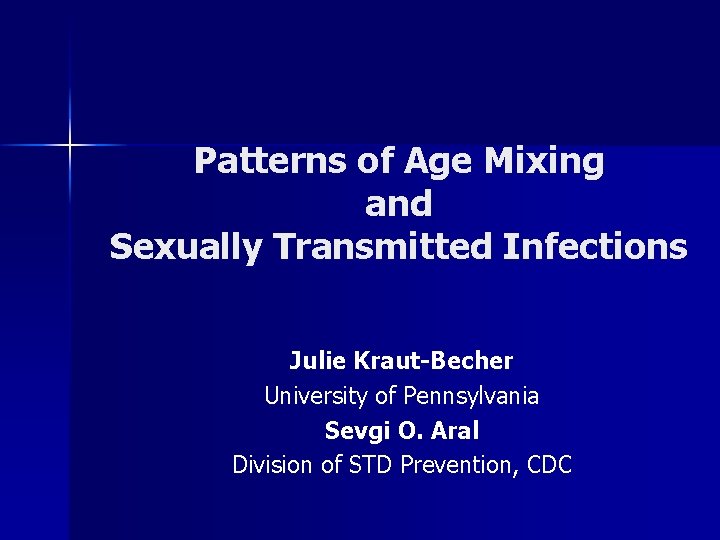 Patterns of Age Mixing
and
Sexually Transmitted Infections

Julie Kraut-Becher
University of Pennsylvania
Sevgi O. Aral
Division of STD Prevention, CDC